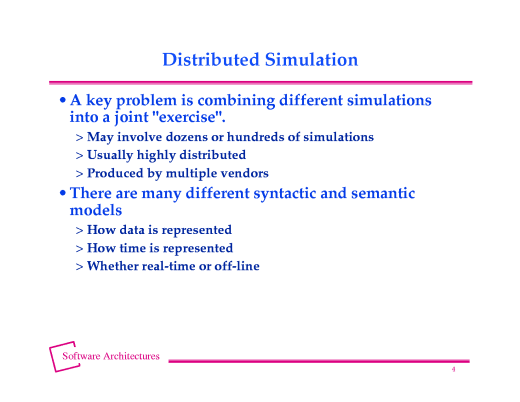 Distributed Simulation

• A key problem is combining different simulations into a joint "exercise".

> May involve dozens or hundreds of simulations

> Usually highly distributed

> Produced by multiple vendors

• There are many different syntactic and semantic models

> How data is represented

> How time is represented

> Whether real-time or off-line

Software Architectures

4